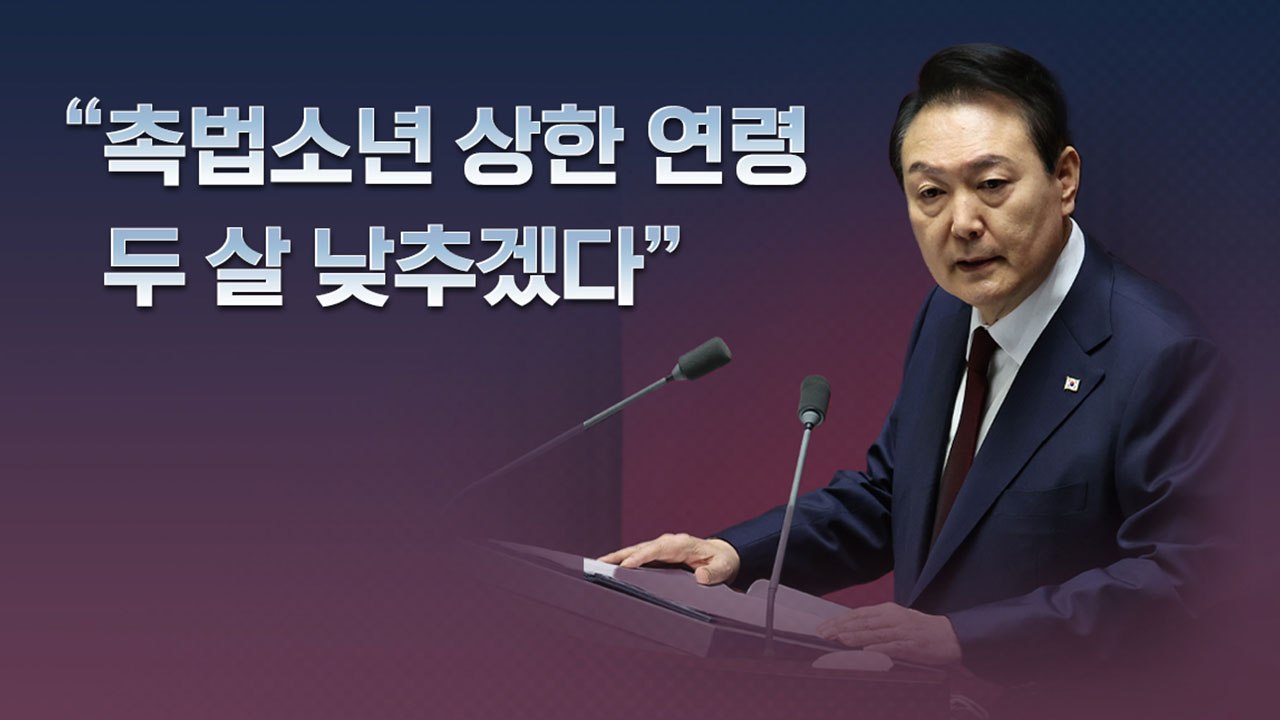 “촉법소년 상한 연령
두 살 낮추겠다”